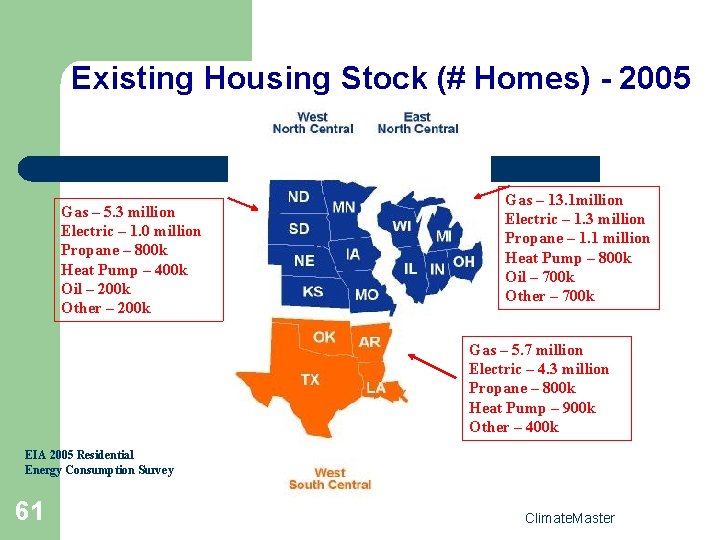 Existing Housing Stock (# Homes) - 2005

West North Central

East North Central

Gas – 5.3 million
Electric – 1.0 million
Propane – 800k
Heat Pump – 400k
Oil – 200k
Other – 200k

ND
MN
SD
NE
IA
KS
MO
WI
MI
IL
IN
OH

Gas – 13.1million
Electric – 1.3 million
Propane – 1.1 million
Heat Pump – 800k
Oil – 700k
Other – 700k

OK
AR
TX
LA

Gas – 5.7 million
Electric – 4.3 million
Propane – 800k
Heat Pump – 900k
Other – 400k

EIA 2005 Residential Energy Consumption Survey

West South Central

61

ClimateMaster